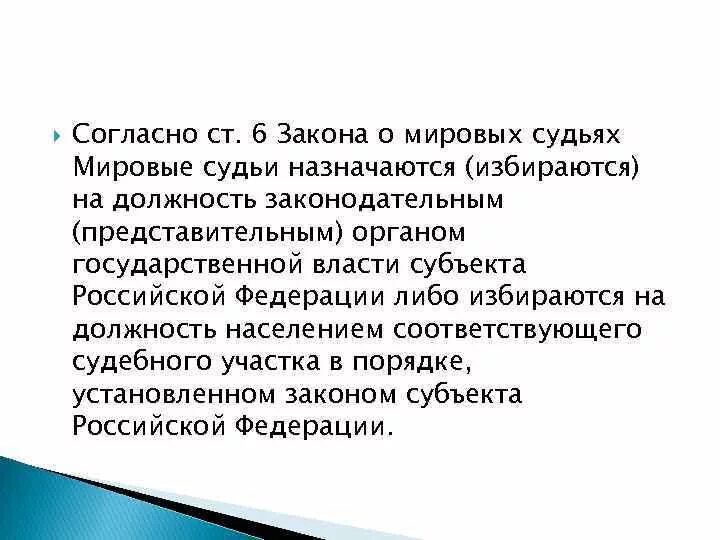 Согласно ст. 6 Закона о мировых судьях Мировые судьи назначаются (избираются) на должность законодательным (представительным) органом государственной власти субъекта Российской Федерации либо избираются на должность населением соответствующего судебного участка в порядке, установленном законом субъекта Российской Федерации.